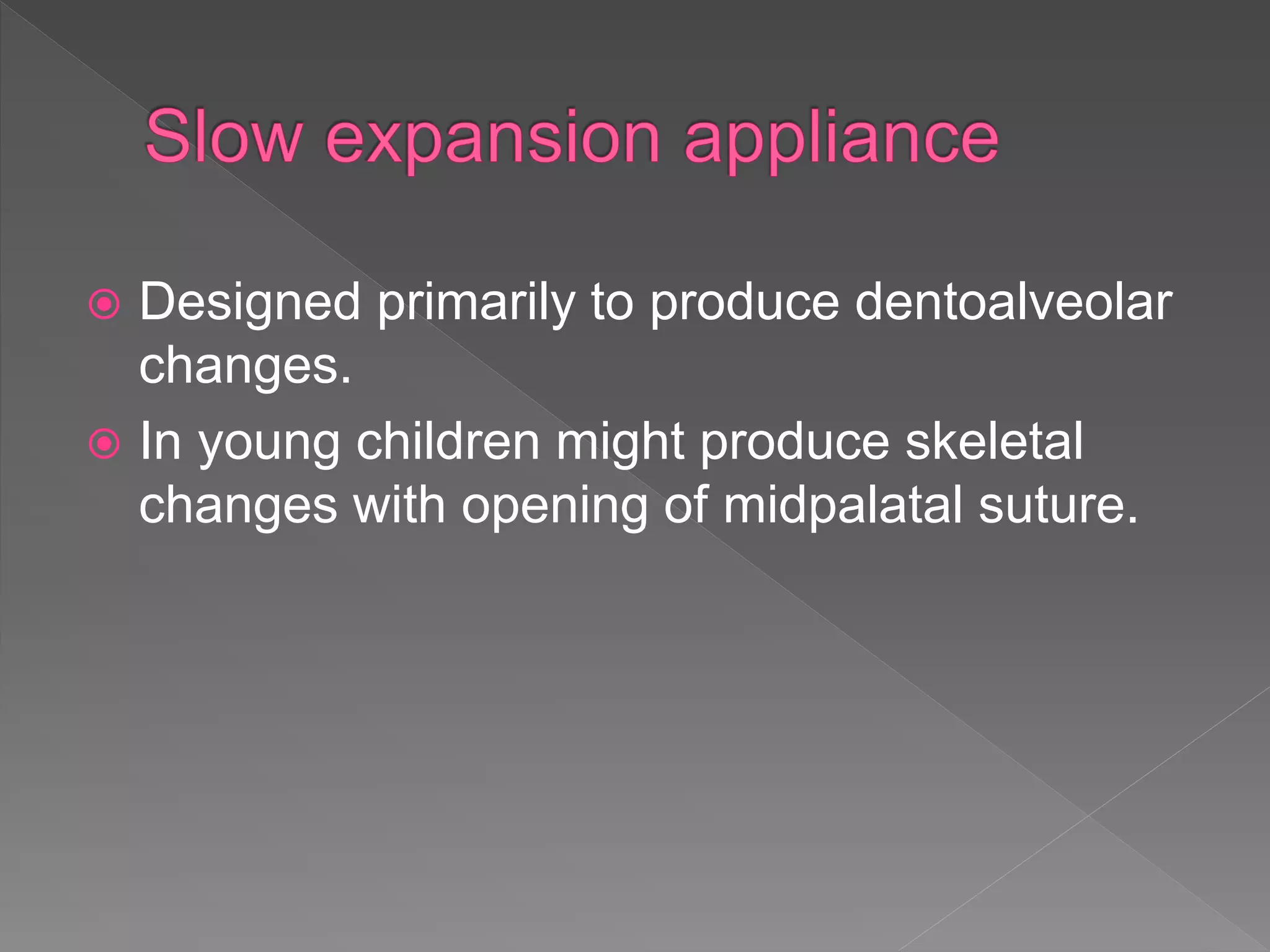 Slow expansion appliance

Designed primarily to produce dentoalveolar changes.

In young children might produce skeletal changes with opening of midpalatal suture.